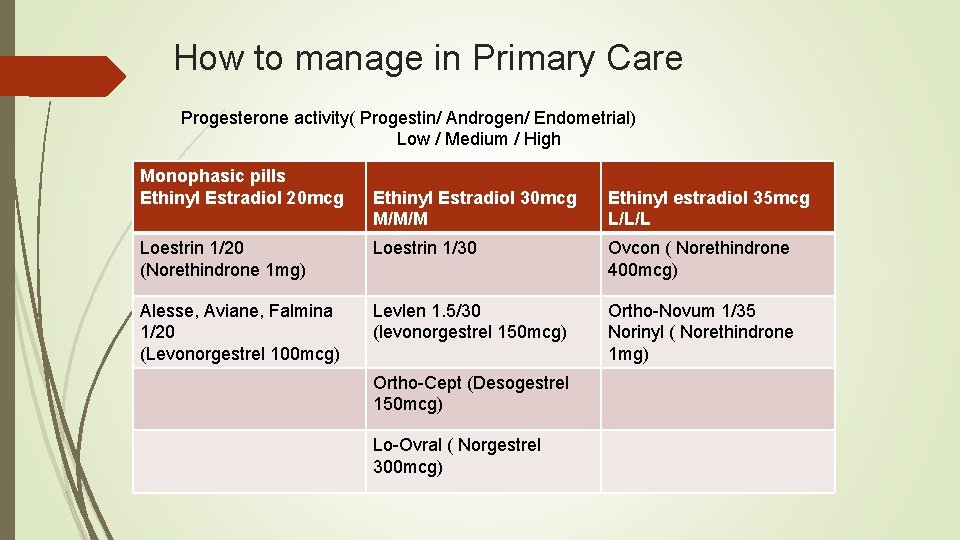 How to manage in Primary Care

Progesterone activity( Progestin/ Androgen/ Endometrial)
Low / Medium / High

| Monophasic pills Ethinyl Estradiol 20mcg | Ethinyl Estradiol 30mcg M/M/M | Ethinyl estradiol 35mcg L/L/L |
|---|---|---|
| Loestrin 1/20 (Norethindrone 1mg) | Loestrin 1/30 | Ovcon ( Norethindrone 400mcg) |
| Alesse, Aviane, Falmina 1/20 (Levonorgestrel 100mcg) | Levlen 1.5/30 (levonorgestrel 150mcg) | Ortho-Novum 1/35 Norinyl ( Norethindrone 1mg) |
| | Ortho-Cept (Desogestrel 150mcg) | |
| | Lo-Ovral ( Norgestrel 300mcg) | |